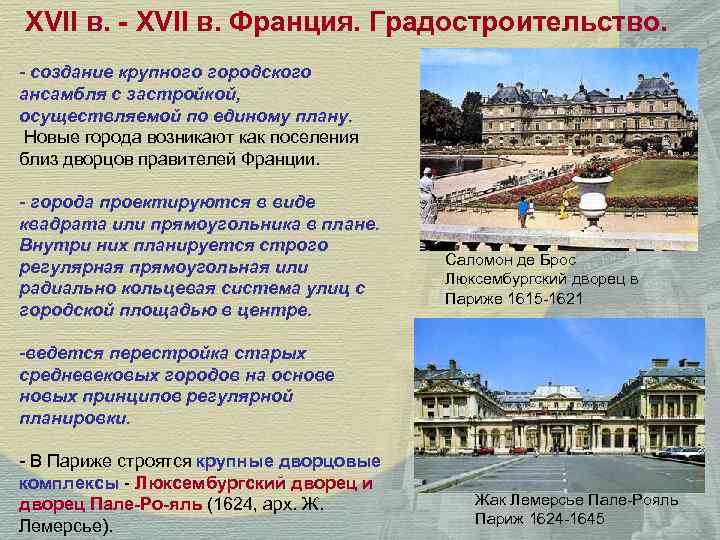 XVII в. - XVII в. Франция. Градостроительство.

- создание крупного городского ансамбля с застройкой, осуществляемой по единому плану. Новые города возникают как поселения близ дворцов правителей Франции.

- города проектируются в виде квадрата или прямоугольника в плане. Внутри них планируется строго регулярная прямоугольная или радиально кольцевая система улиц с городской площадью в центре.

-ведется перестройка старых средневековых городов на основе новых принципов регулярной планировки.

- В Париже строятся крупные дворцовые комплексы - Люксембургский дворец и дворец Пале-Ро-яль (1624, арх. Ж. Лемерсье).

Саломон де Брос Люксембургский дворец в Париже 1615-1621

Жак Лемерсье Пале-Рояль Париж 1624-1645